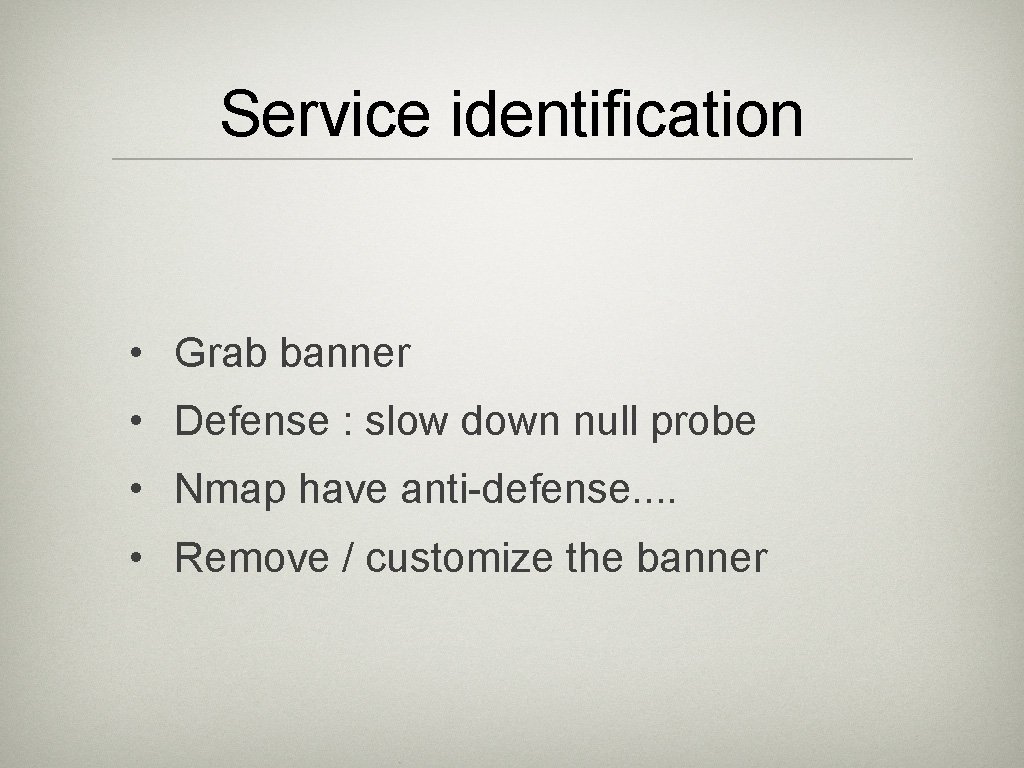 Service identification

• Grab banner
• Defense : slow down null probe
• Nmap have anti-defense....
• Remove / customize the banner